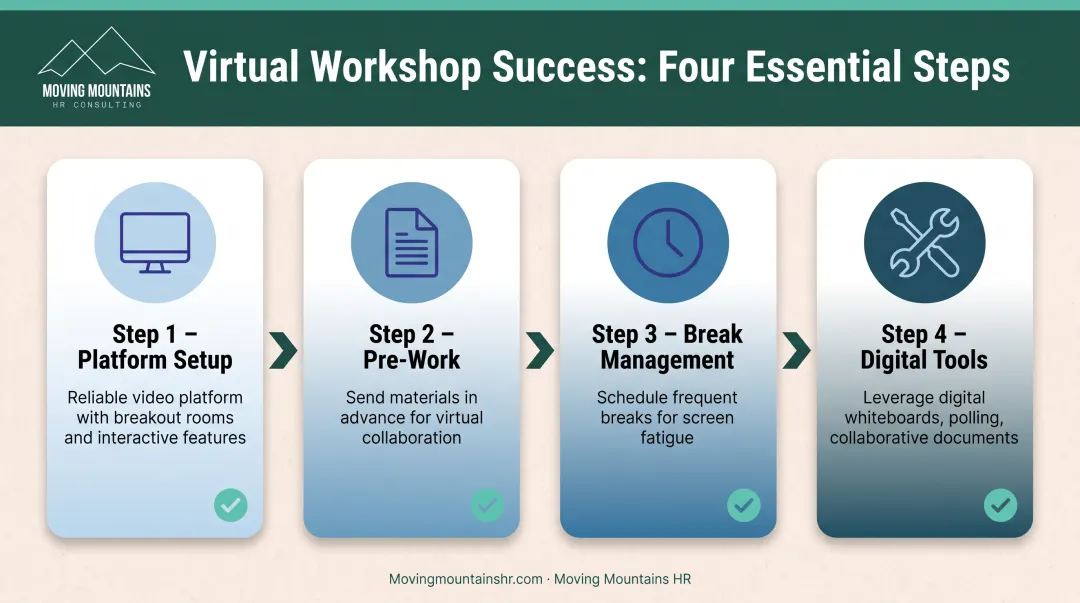 MOVING MOUNTAINS
HR CONSULTING

Virtual Workshop Success: Four Essential Steps

Step 1 – Platform Setup

Reliable video platform with breakout rooms and interactive features

Step 2 – Pre-Work

Send materials in advance for virtual collaboration

Step 3 – Break Management

Schedule frequent breaks for screen fatigue

Step 4 – Digital Tools

Leverage digital whiteboards, polling, collaborative documents

Movingmountainshr.com · Moving Mountains HR